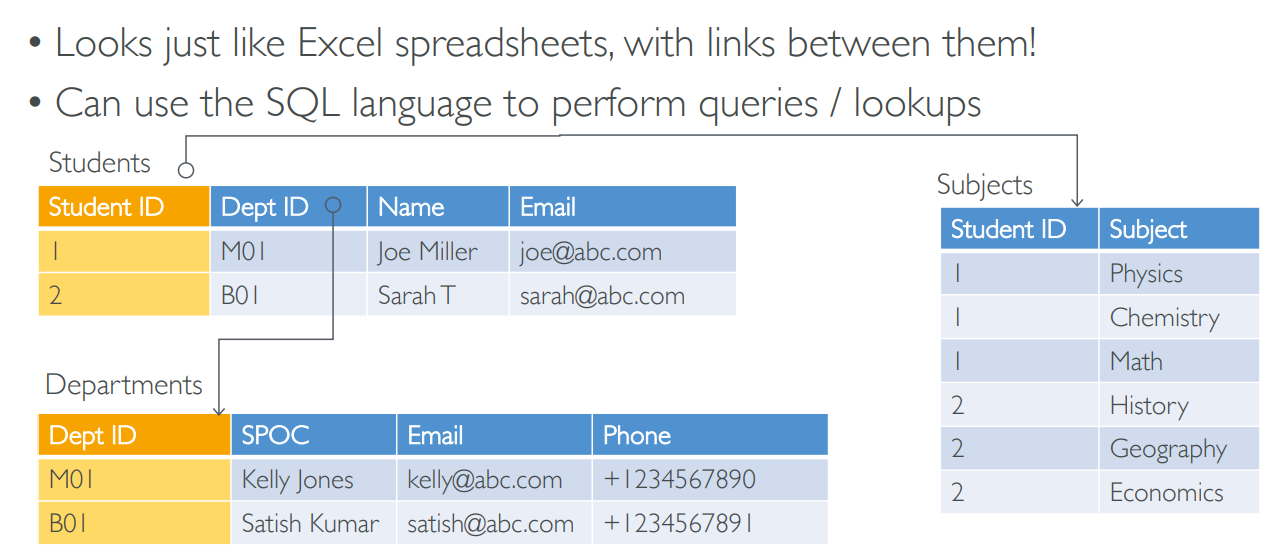 • Looks just like Excel spreadsheets, with links between them!
• Can use the SQL language to perform queries / lookups

Students

| Student ID | Dept ID | Name | Email |
|---|---|---|---|
| 1 | M01 | Joe Miller | joe@abc.com |
| 2 | B01 | Sarah T | sarah@abc.com |

Departments

| Dept ID | SPOC | Email | Phone |
|---|---|---|---|
| M01 | Kelly Jones | kelly@abc.com | +1234567890 |
| B01 | Satish Kumar | satish@abc.com | +1234567891 |

Subjects

| Student ID | Subject |
|---|---|
| 1 | Physics |
| 1 | Chemistry |
| 1 | Math |
| 2 | History |
| 2 | Geography |
| 2 | Economics |